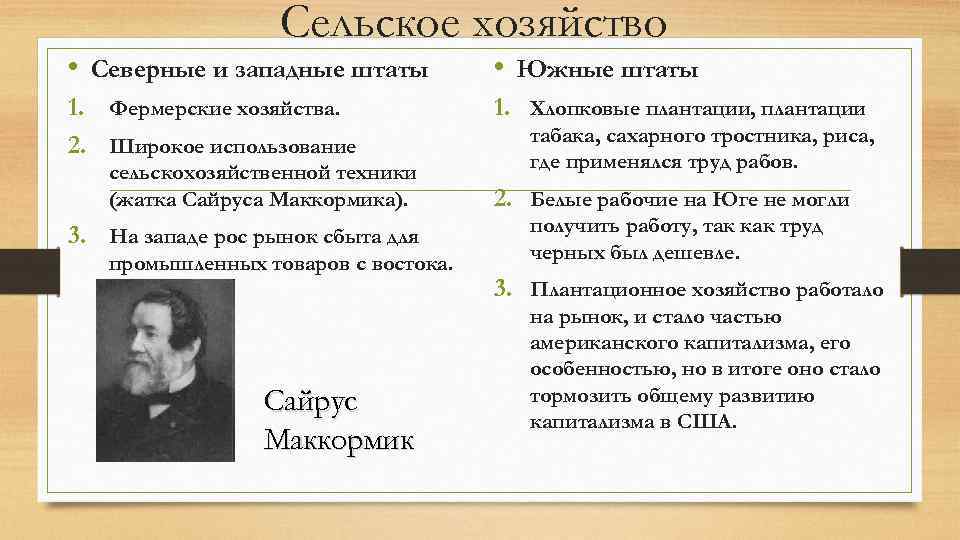 Сельское хозяйство

• Северные и западные штаты

1. Фермерские хозяйства.
2. Широкое использование сельскохозяйственной техники (жатка Сайруса Маккормика).
3. На западе рос рынок сбыта для промышленных товаров с востока.

Сайрус Маккормик

• Южные штаты

1. Хлопковые плантации, плантации табака, сахарного тростника, риса, где применялся труд рабов.
2. Белые рабочие на Юге не могли получить работу, так как труд черных был дешевле.
3. Плантационное хозяйство работало на рынок, и стало частью американского капитализма, его особенностью, но в итоге оно стало тормозить общему развитию капитализма в США.